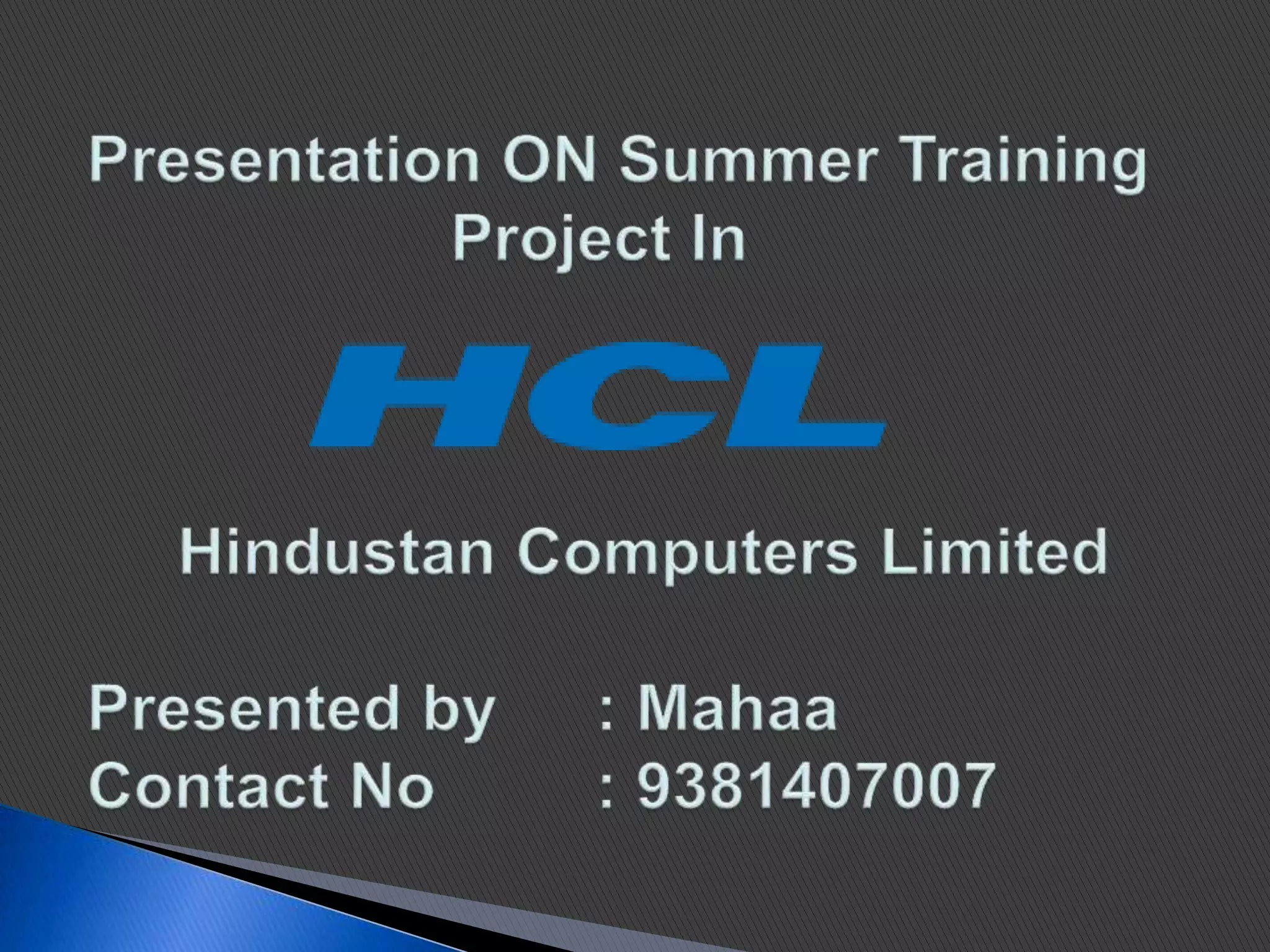 Presentation ON Summer Training Project In

HCL

Hindustan Computers Limited

Presented by : Mahaa
Contact No : 9381407007